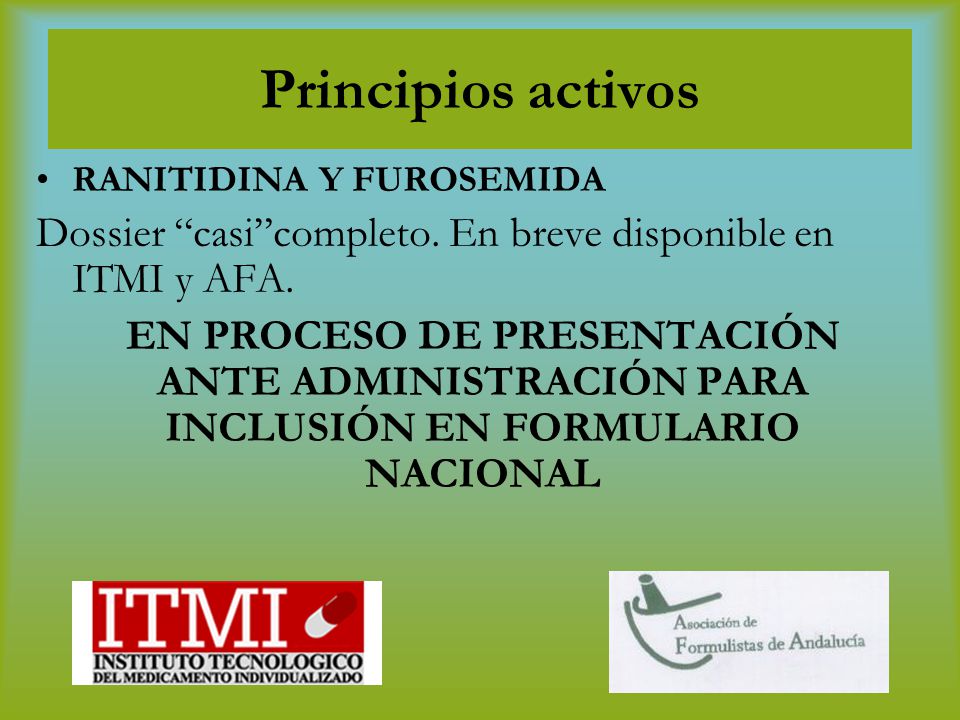 Principios activos

• RANITIDINA Y FUROSEMIDA

Dossier “casi”completo. En breve disponible en ITMI y AFA.

EN PROCESO DE PRESENTACIÓN ANTE ADMINISTRACIÓN PARA INCLUSIÓN EN FORMULARIO NACIONAL

ITMI
INSTITUTO TECNOLOGICO
DEL MEDICAMENTO INDIVIDUALIZADO

Asociación de
Formulistas de Andalucía